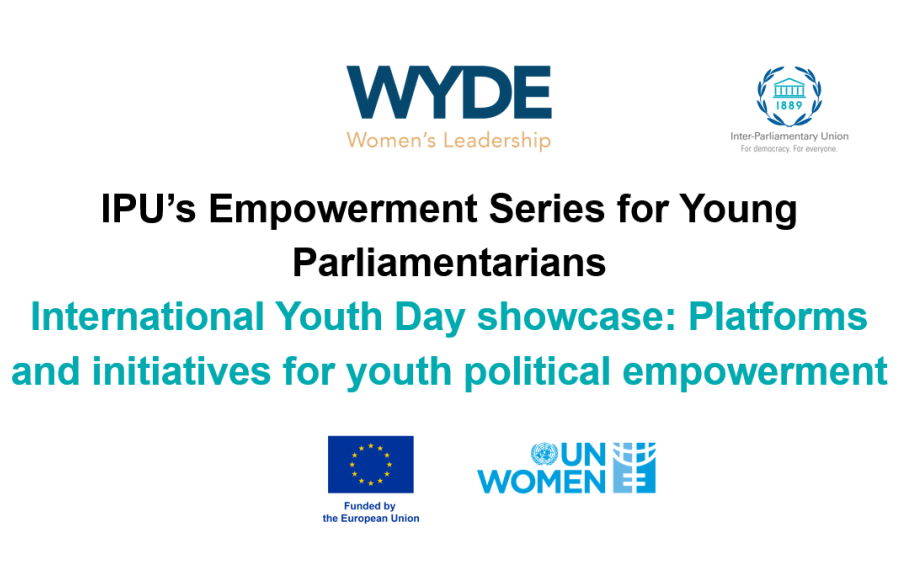 WYDE
Women's Leadership

1889
Inter-Parliamentary Union
For democracy. For everyone.

IPU's Empowerment Series for Young Parliamentarians

International Youth Day showcase: Platforms and initiatives for youth political empowerment

Funded by the European Union

UN WOMEN